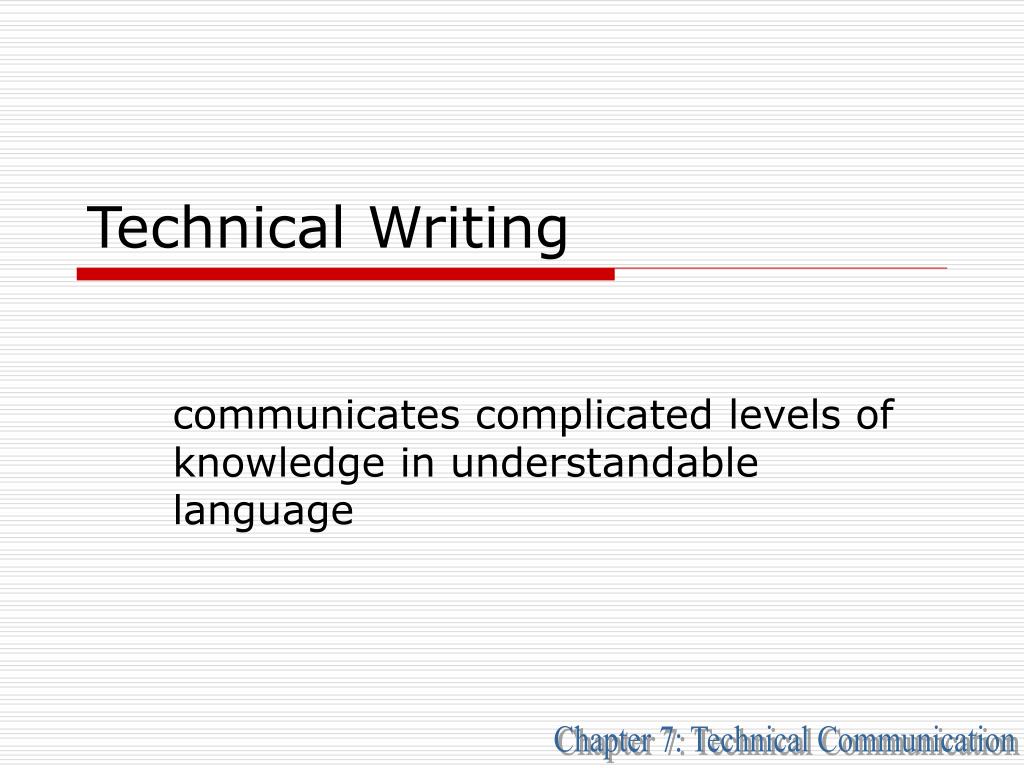 Technical Writing

communicates complicated levels of knowledge in understandable language

Chapter 7: Technical Communication